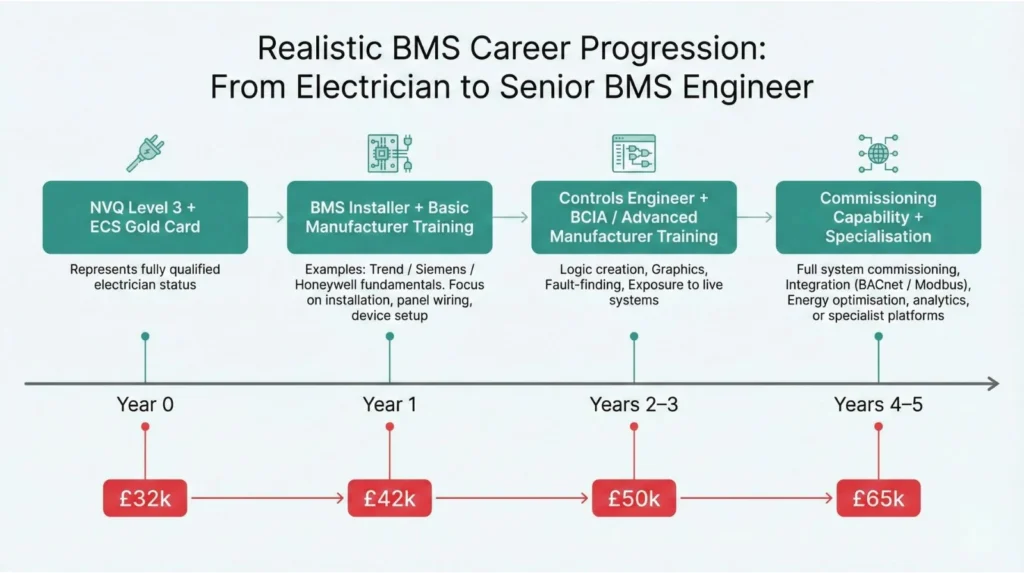 Realistic BMS Career Progression: From Electrician to Senior BMS Engineer

NVQ Level 3 + ECS Gold Card

Represents fully qualified electrician status

BMS Installer + Basic Manufacturer Training

Examples: Trend / Siemens / Honeywell fundamentals. Focus on installation, panel wiring, device setup

Controls Engineer + BCIA / Advanced Manufacturer Training

Logic creation, Graphics, Fault-finding, Exposure to live systems

Commissioning Capability + Specialisation

Full system commissioning, Integration (BACnet / Modbus), Energy optimisation, analytics, or specialist platforms

Year 0

Year 1

Years 2–3

Years 4–5

£32k

£42k

£50k

£65k